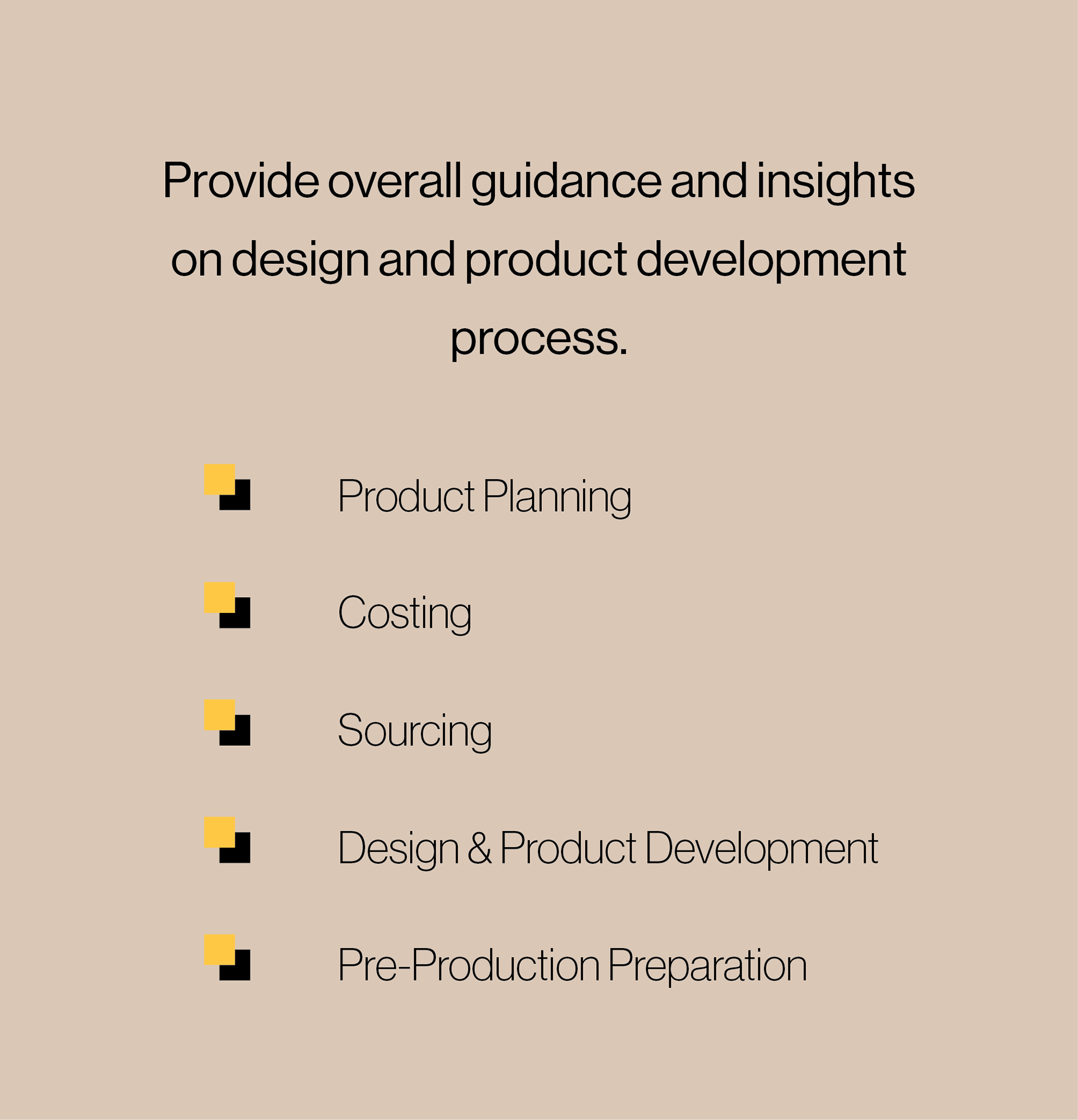 Provide overall guidance and insights on design and product development process.

Product Planning

Costing

Sourcing

Design & Product Development

Pre-Production Preparation